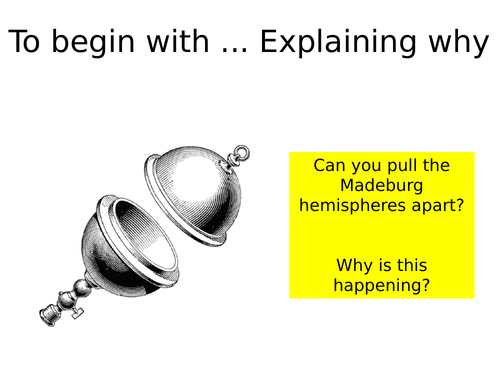 To begin with ... Explaining why

Can you pull the Madeburg hemispheres apart?

Why is this happening?